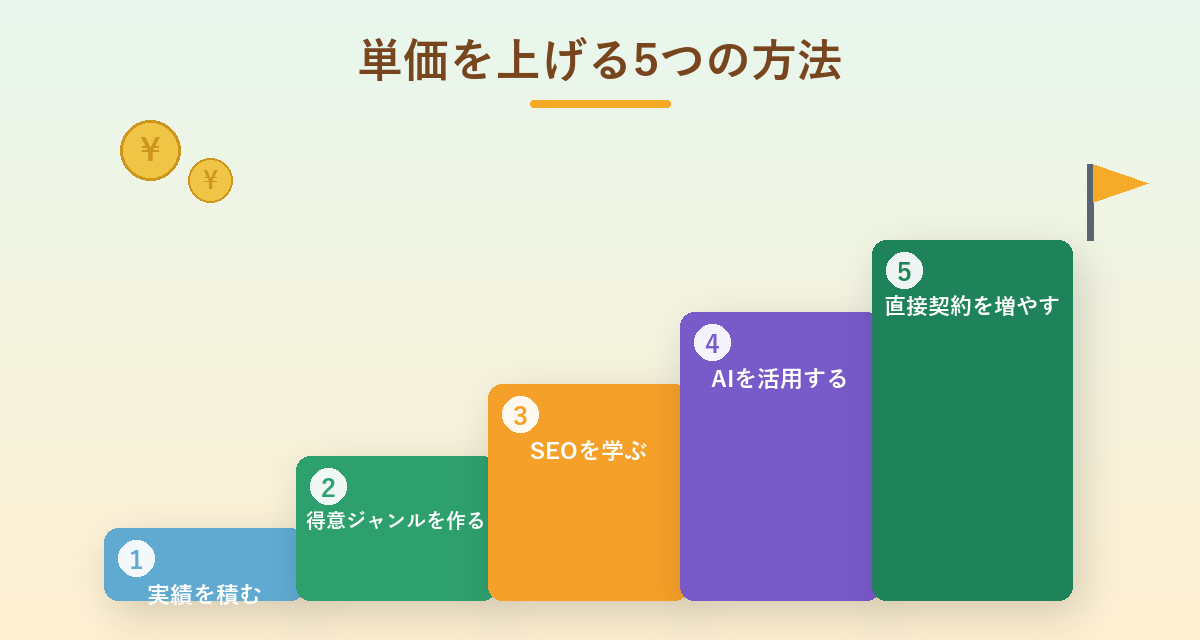 単価を上げる5つの方法

¥
¥

1
実績を積む

2
得意ジャンルを作る

3
SEOを学ぶ

4
AIを活用する

5
直接契約を増やす